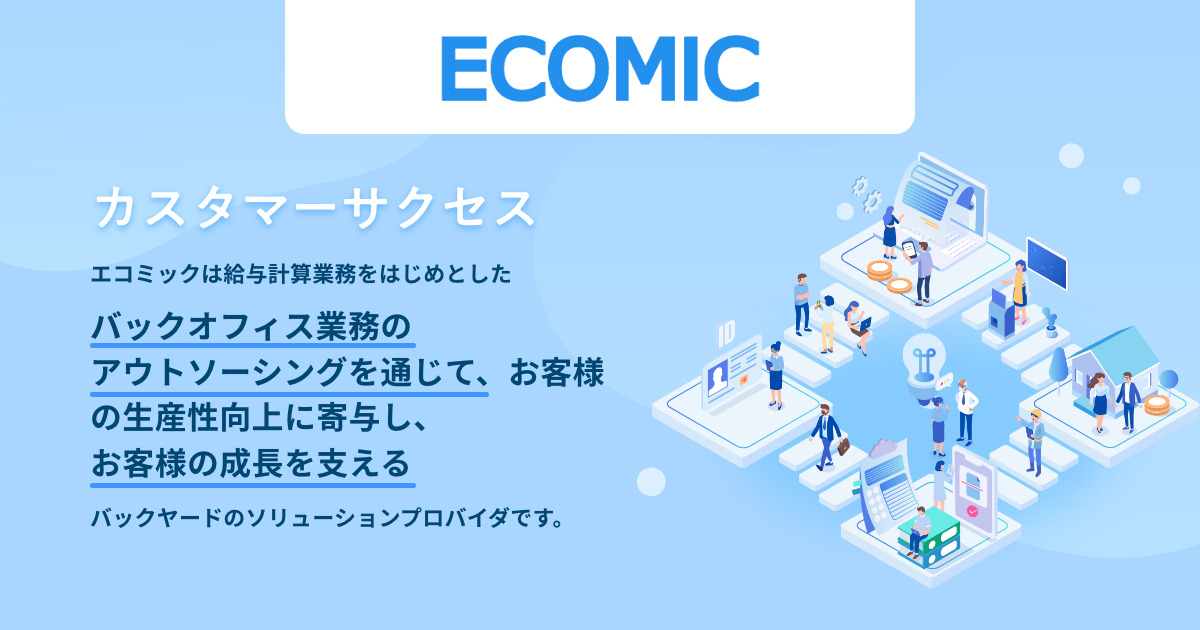 ECOMIC

カスタマーサクセス

エコミックは給与計算業務をはじめとした

バックオフィス業務のアウトソーシングを通じて、お客様の生産性向上に寄与し、お客様の成長を支える

バックヤードのソリューションプロバイダです。

ID